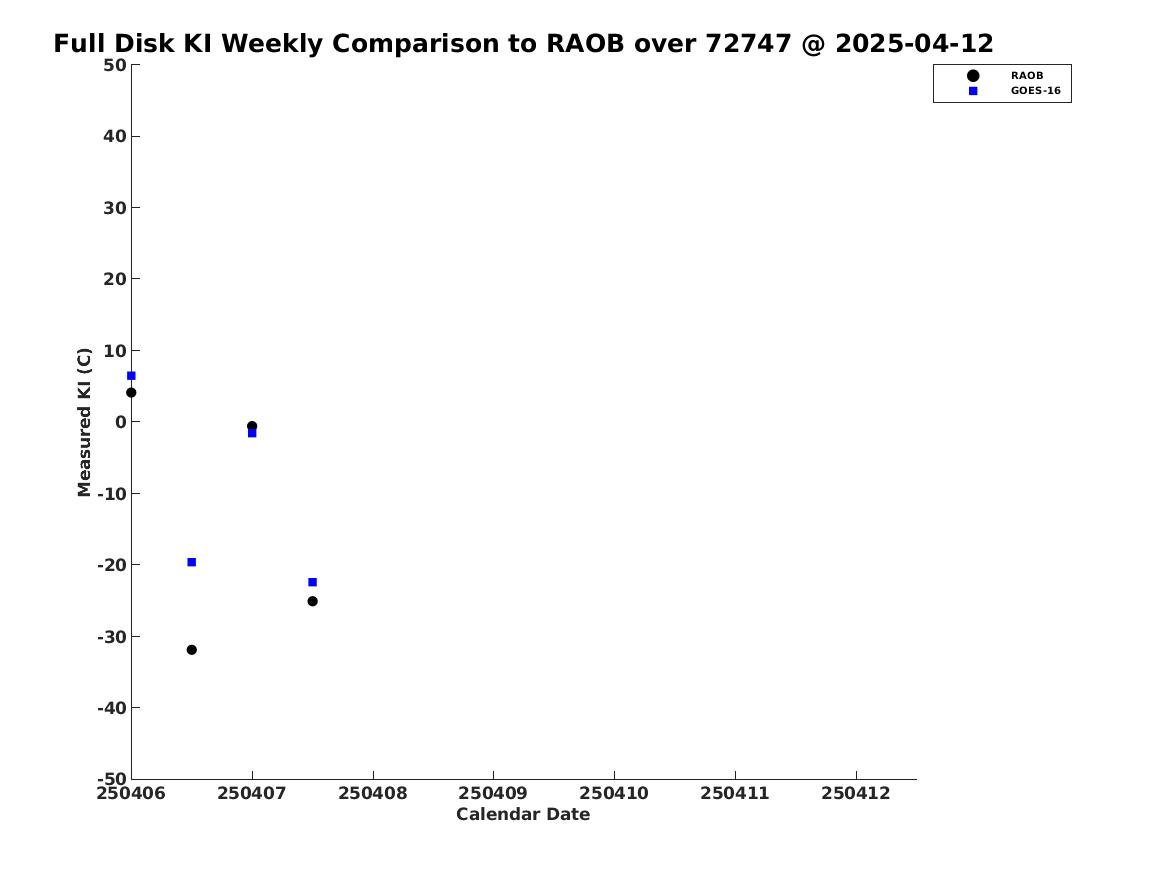 Full Disk KI Weekly Comparison to RAOB over 72747 @ 2025-04-12

RAOB
GOES-16

Measured KI (C)

50
40
30
20
10
0
-10
-20
-30
-40
-50

250406 250407 250408 250409 250410 250411 250412

Calendar Date